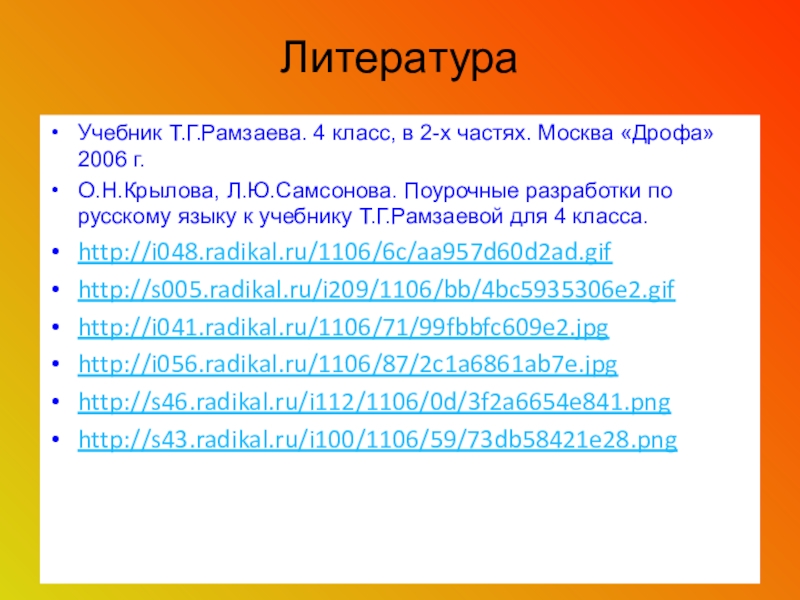 Литература

• Учебник Т.Г.Рамзаева. 4 класс, в 2-х частях. Москва «Дрофа» 2006 г.

• О.Н.Крылова, Л.Ю.Самсонова. Поурочные разработки по русскому языку к учебнику Т.Г.Рамзаевой для 4 класса.

• http://i048.radikal.ru/1106/6c/aa957d60d2ad.gif

• http://s005.radikal.ru/i209/1106/bb/4bc5935306e2.gif

• http://i041.radikal.ru/1106/71/99fbbfc609e2.jpg

• http://i056.radikal.ru/1106/87/2c1a6861ab7e.jpg

• http://s46.radikal.ru/i112/1106/0d/3f2a6654e841.png

• http://s43.radikal.ru/i100/1106/59/73db58421e28.png